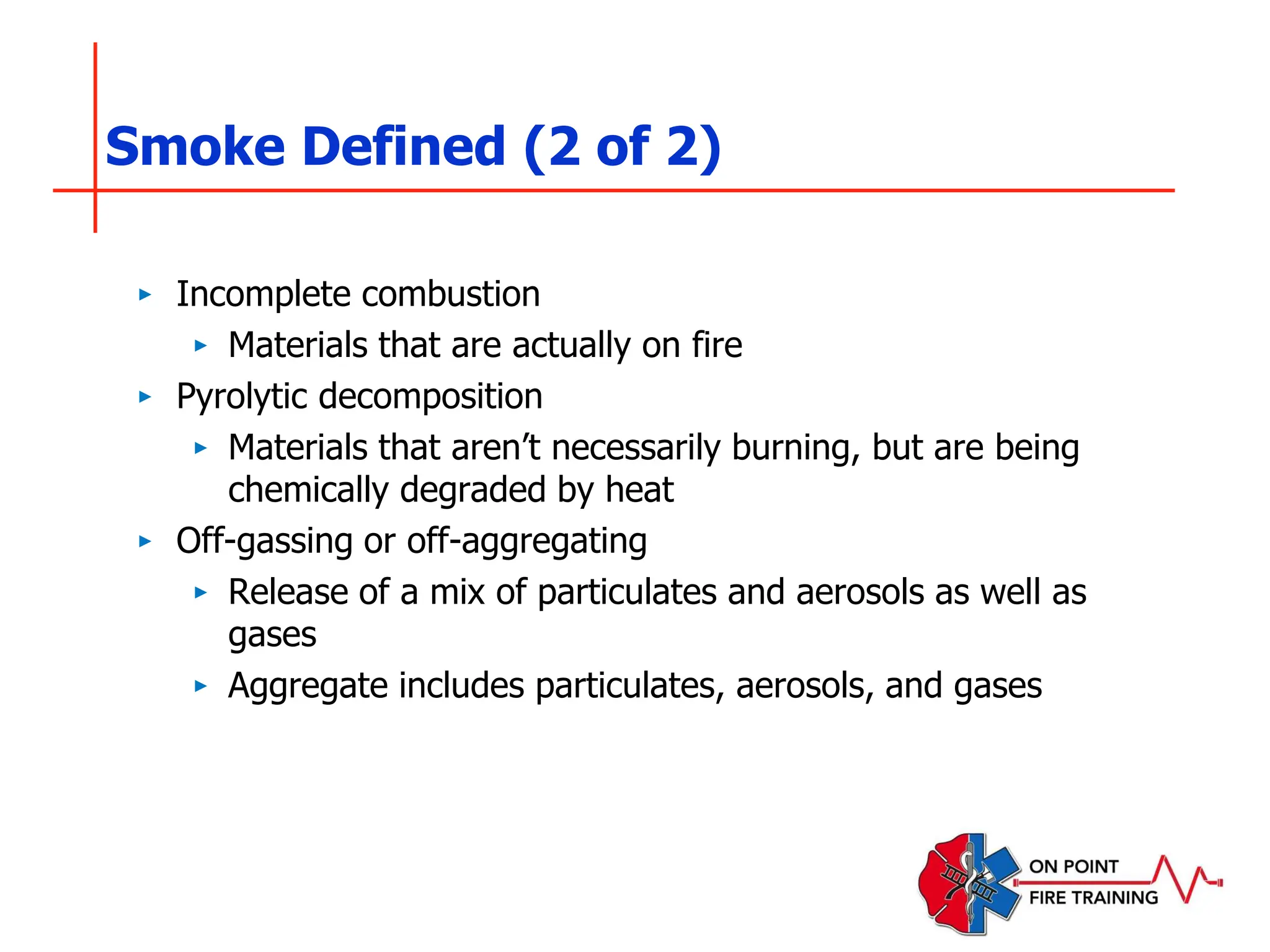 Smoke Defined (2 of 2)

▸ Incomplete combustion
 ▸ Materials that are actually on fire
▸ Pyrolytic decomposition
 ▸ Materials that aren't necessarily burning, but are being chemically degraded by heat
▸ Off-gassing or off-aggregating
 ▸ Release of a mix of particulates and aerosols as well as gases
 ▸ Aggregate includes particulates, aerosols, and gases

ON POINT
FIRE TRAINING